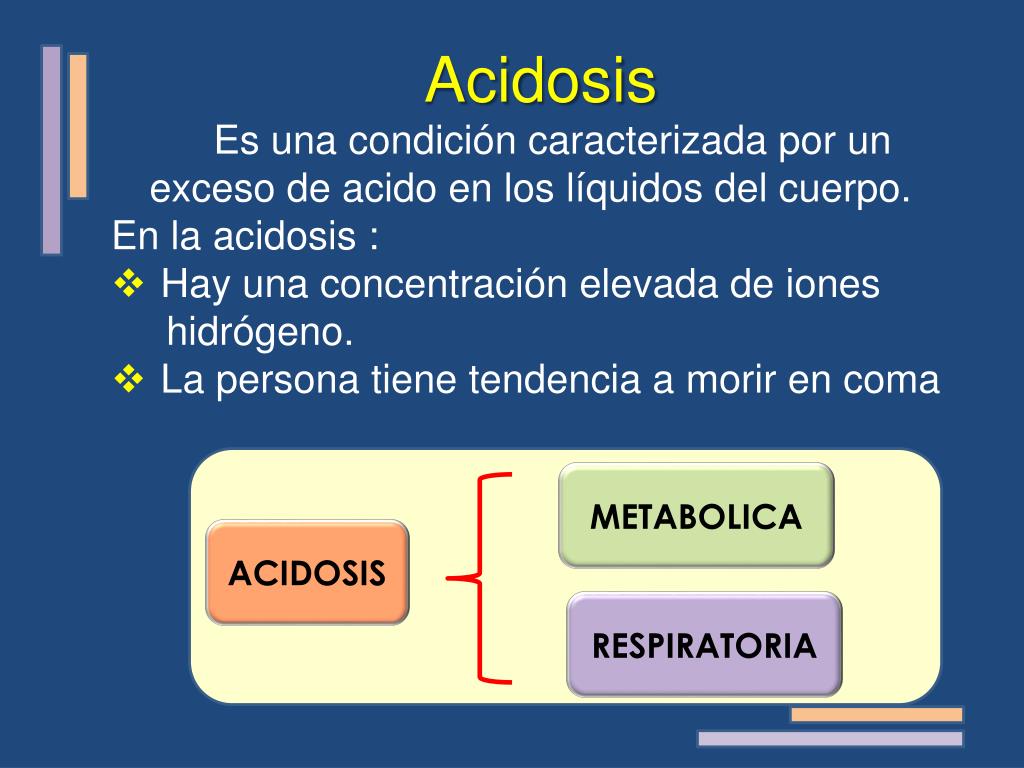 Acidosis

Es una condición caracterizada por un exceso de acido en los líquidos del cuerpo.

En la acidosis :

❖ Hay una concentración elevada de iones hidrógeno.

❖ La persona tiene tendencia a morir en coma

ACIDOSIS

METABOLICA

RESPIRATORIA